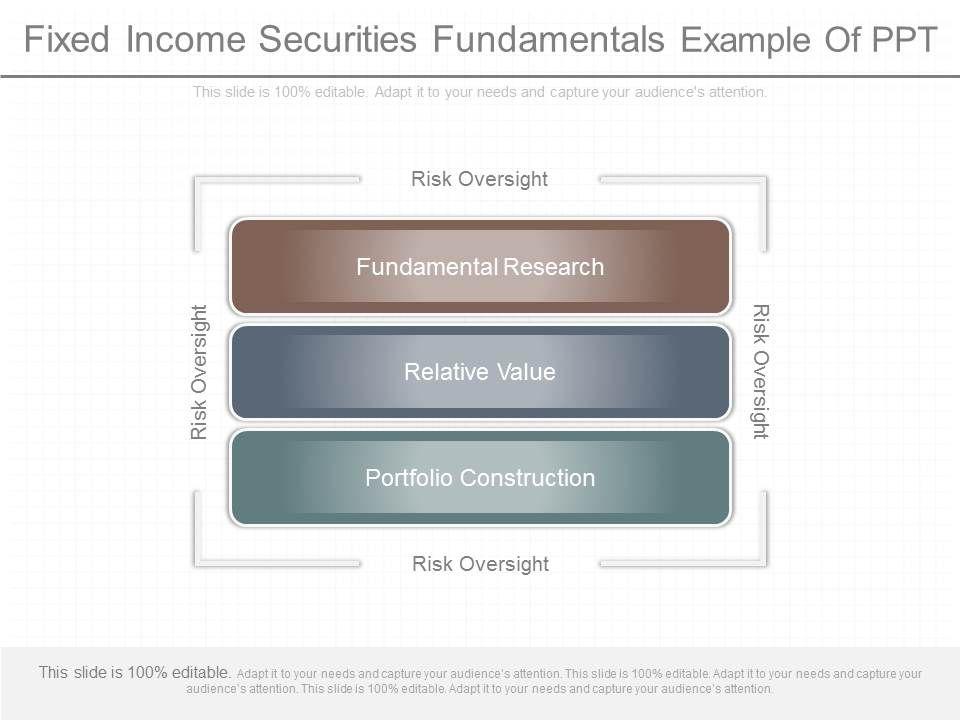 Fixed Income Securities Fundamentals Example Of PPT

This slide is 100% editable. Adapt it to your needs and capture your audience's attention.

Risk Oversight

Risk Oversight

Fundamental Research

Relative Value

Portfolio Construction

Risk Oversight

Risk Oversight

This slide is 100% editable. Adapt it to your needs and capture your audience's attention. This slide is 100% editable. Adapt it to your needs and capture your audience's attention. This slide is 100% editable. Adapt it to your needs and capture your audience's attention.